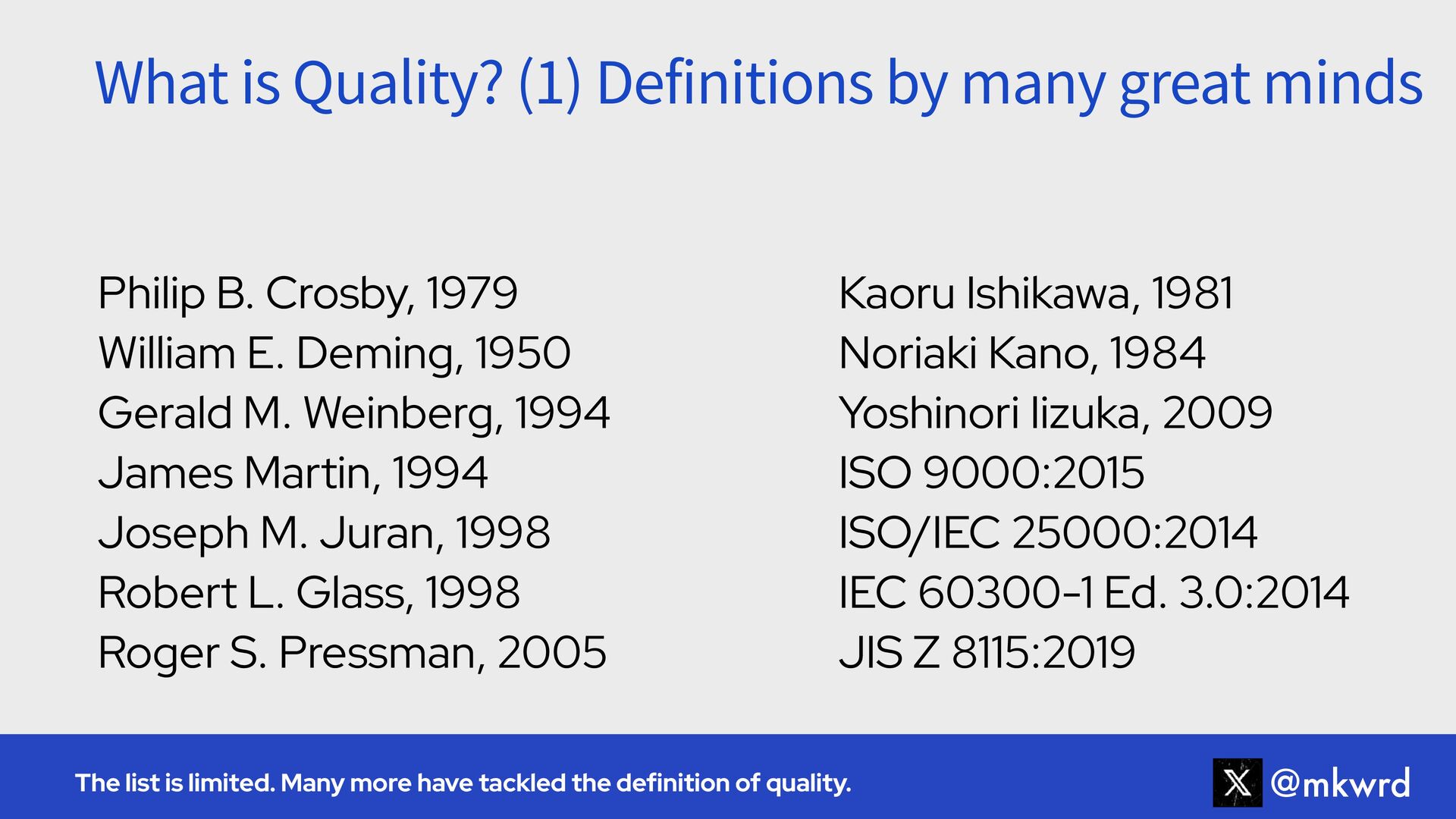 What is Quality? (1) Definitions by many great minds

Philip B. Crosby, 1979
William E. Deming, 1950
Gerald M. Weinberg, 1994
James Martin, 1994
Joseph M. Juran, 1998
Robert L. Glass, 1998
Roger S. Pressman, 2005

Kaoru Ishikawa, 1981
Noriaki Kano, 1984
Yoshinori Iizuka, 2009
ISO 9000:2015
ISO/IEC 25000:2014
IEC 60300-1 Ed. 3.0:2014
JIS Z 8115:2019

The list is limited. Many more have tackled the definition of quality.

@mkwrd